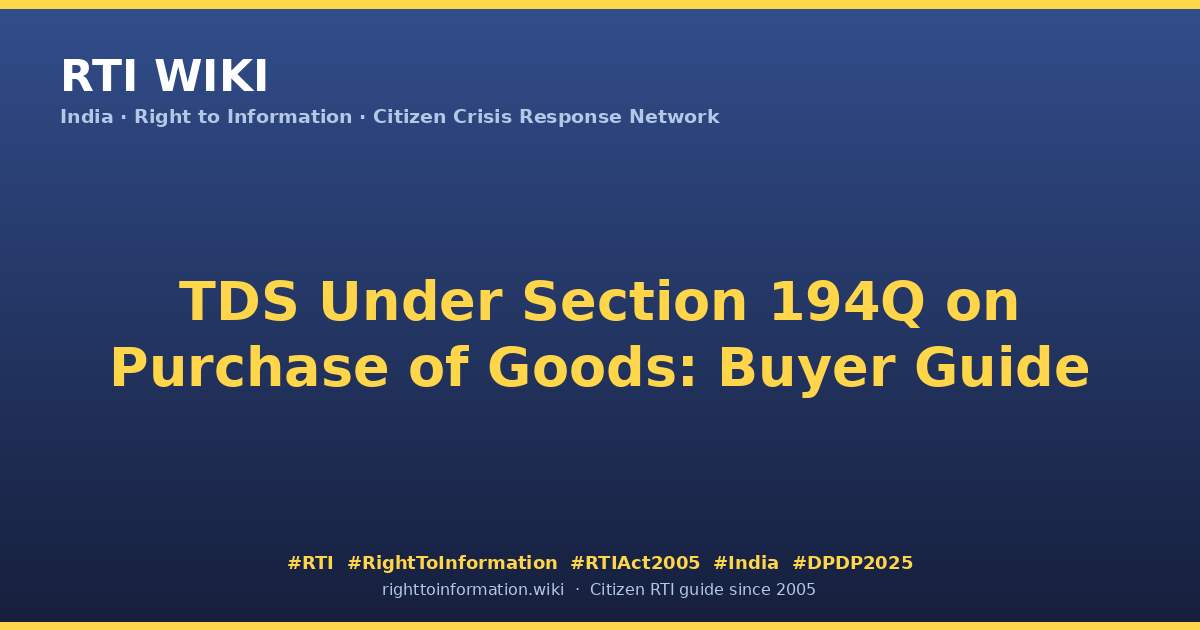 RTI WIKI
India · Right to Information · Citizen Crisis Response Network

TDS Under Section 194Q on Purchase of Goods: Buyer Guide

#RTI #RightToInformation #RTIAct2005 #India #DPDP2025
righttoinformation.wiki · Citizen RTI guide since 2005